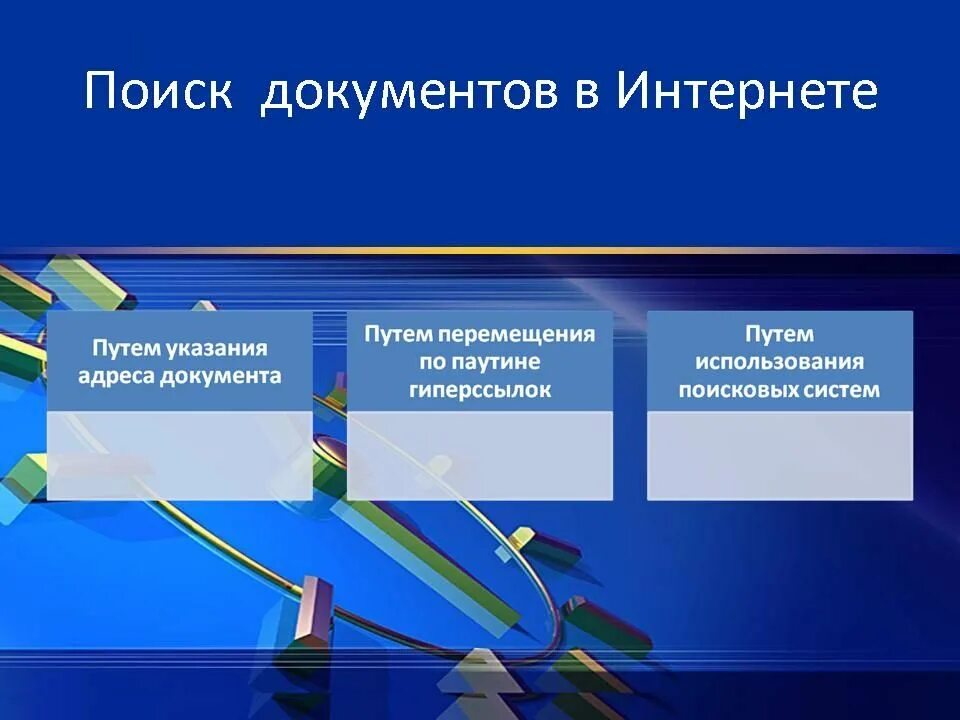 Поиск документов в Интернете

Путем указания адреса документа

Путем перемещения по паутине гиперссылок

Путем использования поисковых систем